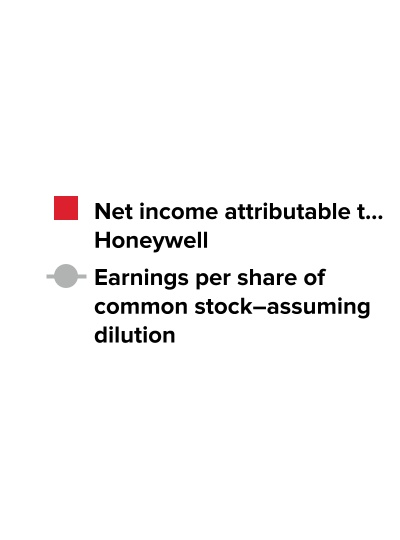 Net income attributable t... Honeywell

Earnings per share of common stock–assuming dilution